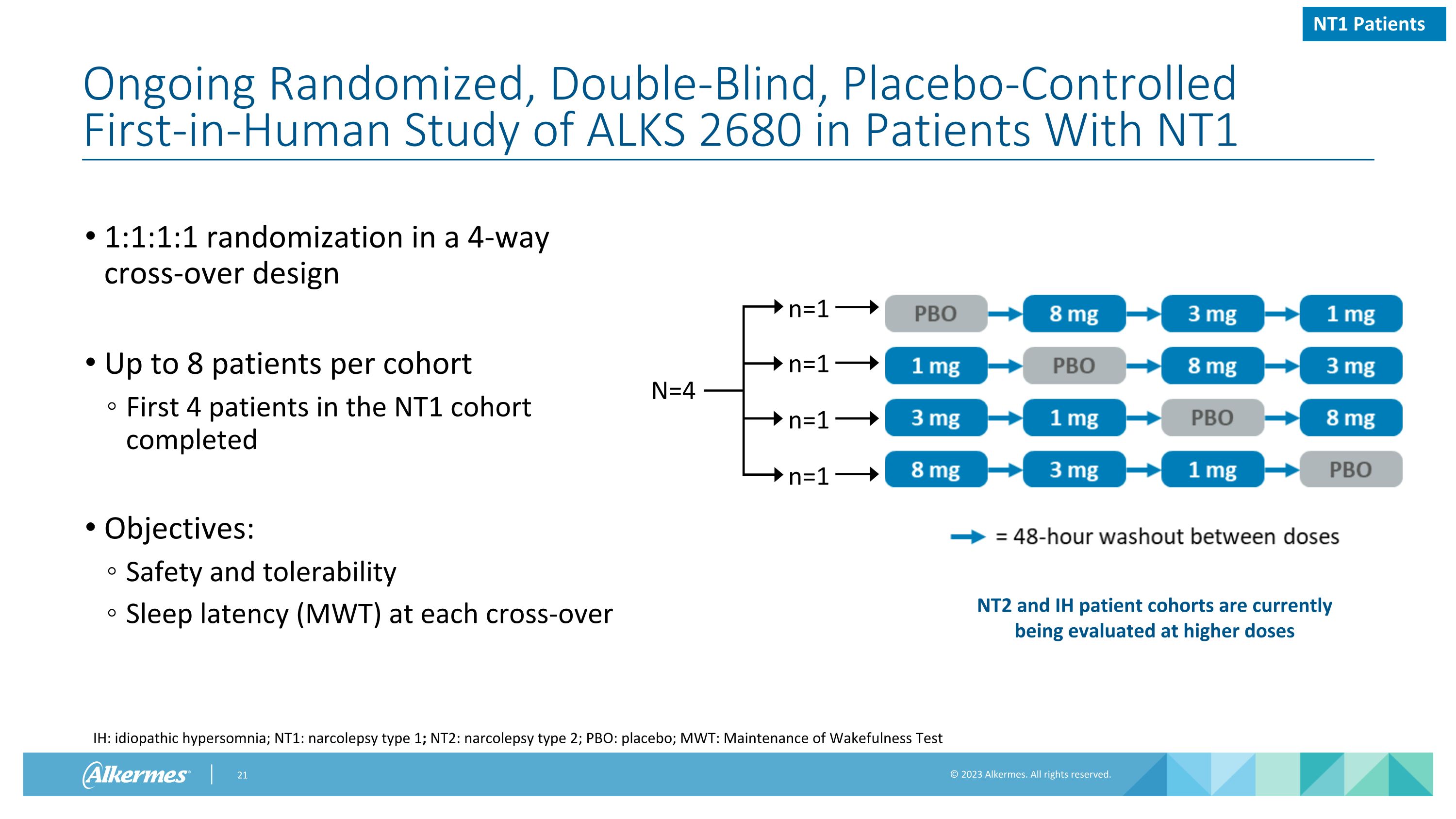 NT1 Patients

Ongoing Randomized, Double-Blind, Placebo-Controlled First-in-Human Study of ALKS 2680 in Patients With NT1

• 1:1:1:1 randomization in a 4-way cross-over design

• Up to 8 patients per cohort
◦ First 4 patients in the NT1 cohort completed

• Objectives:
◦ Safety and tolerability
◦ Sleep latency (MWT) at each cross-over

N=4

n=1 PBO 8 mg 3 mg 1 mg
n=1 1 mg PBO 8 mg 3 mg
n=1 3 mg 1 mg PBO 8 mg
n=1 8 mg 3 mg 1 mg PBO

= 48-hour washout between doses

NT2 and IH patient cohorts are currently being evaluated at higher doses

IH: idiopathic hypersomnia; NT1: narcolepsy type 1; NT2: narcolepsy type 2; PBO: placebo; MWT: Maintenance of Wakefulness Test

Alkermes 21

© 2023 Alkermes. All rights reserved.